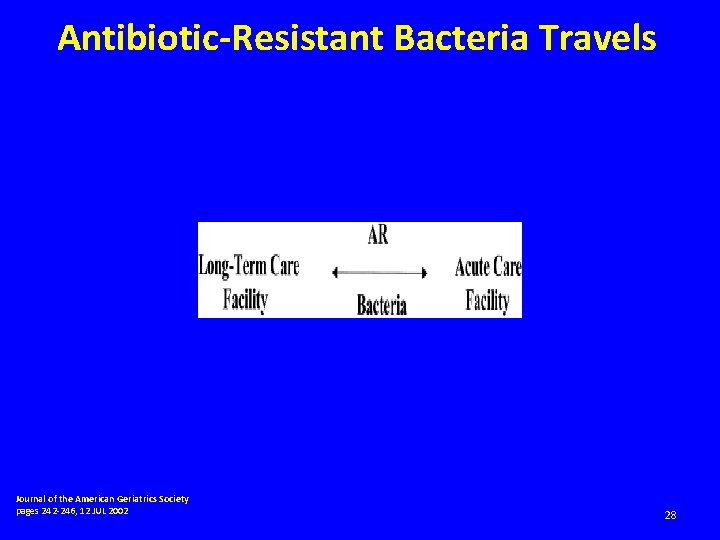 Antibiotic-Resistant Bacteria Travels

Long-Term Care Facility

AR

Bacteria

Acute Care Facility

Journal of the American Geriatrics Society
pages 242-246, 12 JUL 2002

28